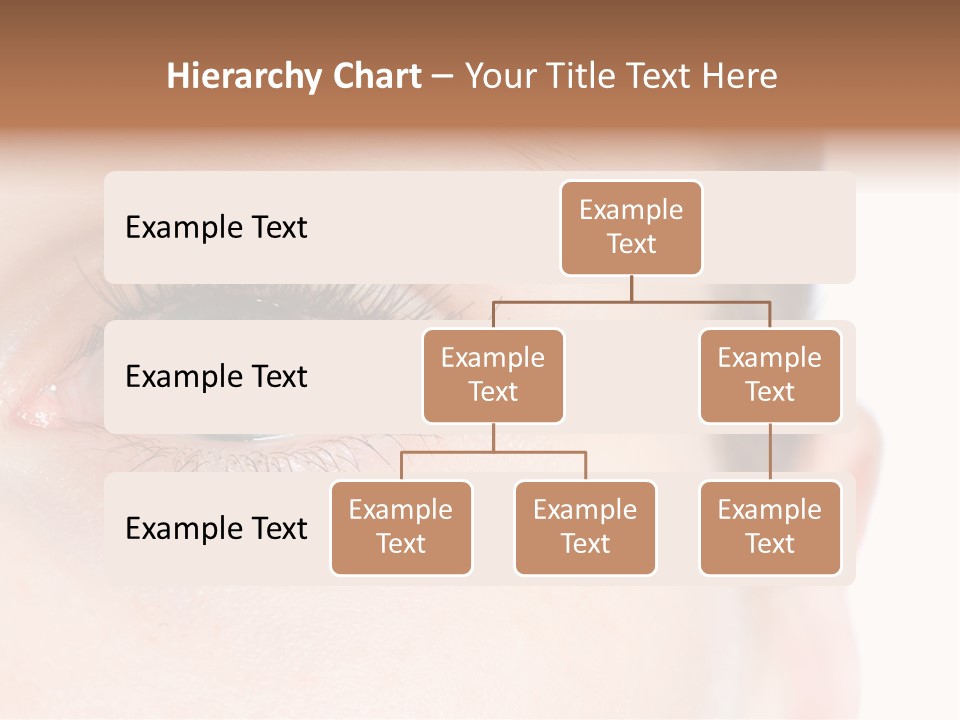 Hierarchy Chart – Your Title Text Here

Example Text

Example Text

Example Text

Example Text

Example Text

Example Text

Example Text

Example Text

Example Text